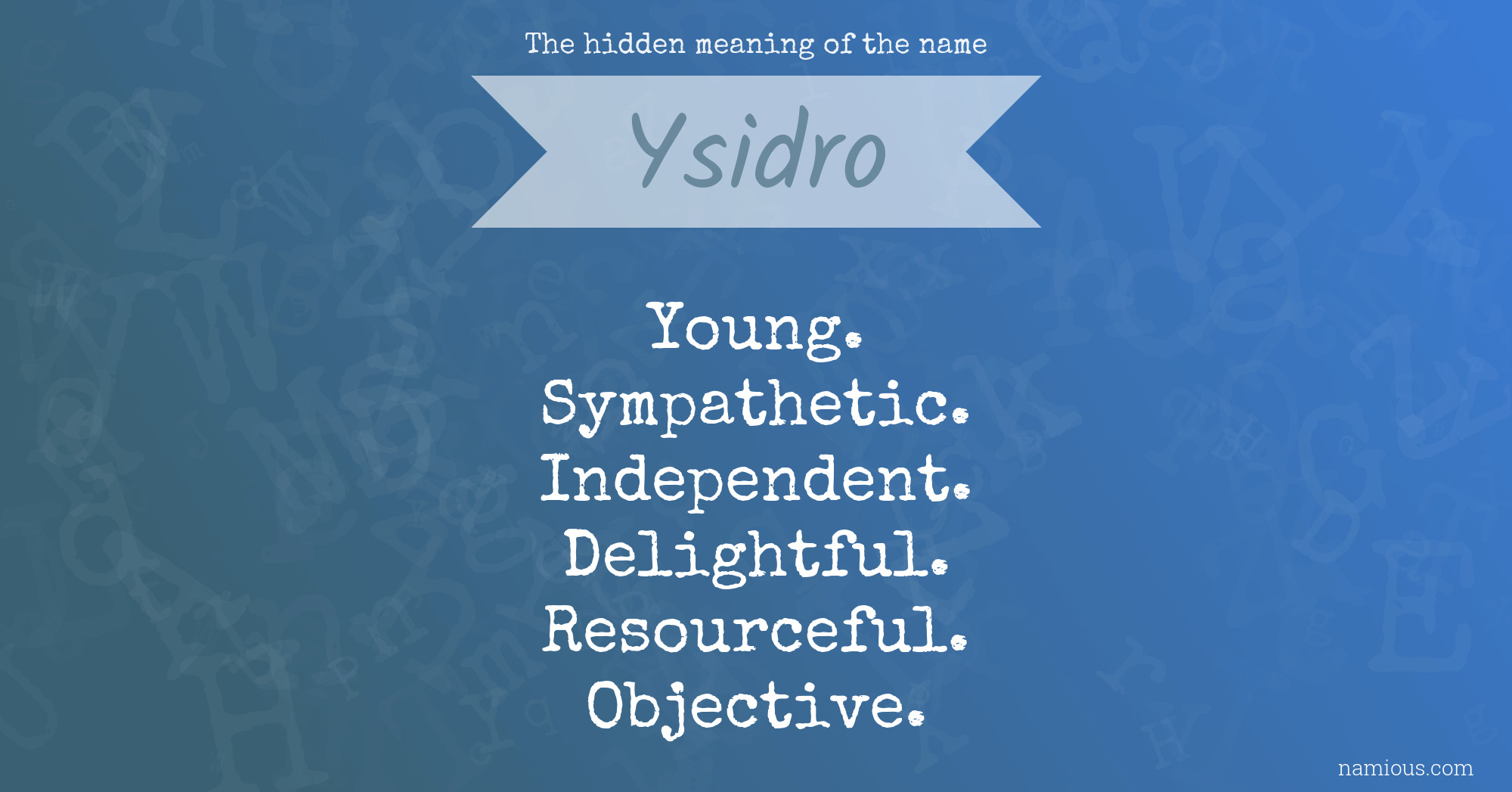 The hidden meaning of the name

Ysidro

Young.
Sympathetic.
Independent.
Delightful.
Resourceful.
Objective.

namious.com